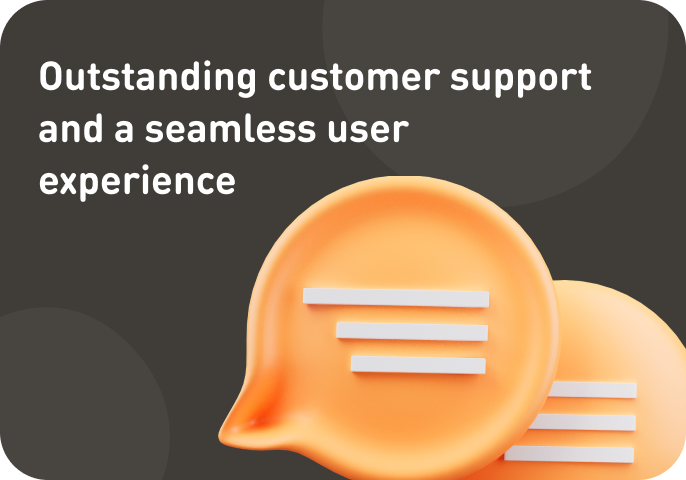 Outstanding customer support and a seamless user experience